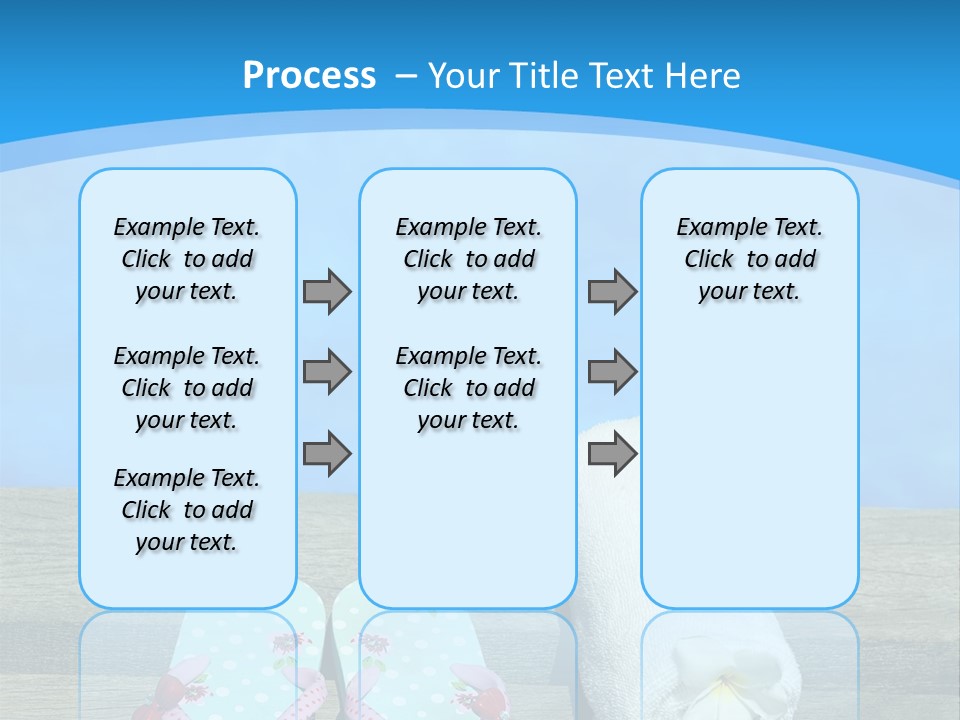 Process – Your Title Text Here

Example Text. Click to add your text.

Example Text. Click to add your text.

Example Text. Click to add your text.

Example Text. Click to add your text.

Example Text. Click to add your text.

Example Text. Click to add your text.